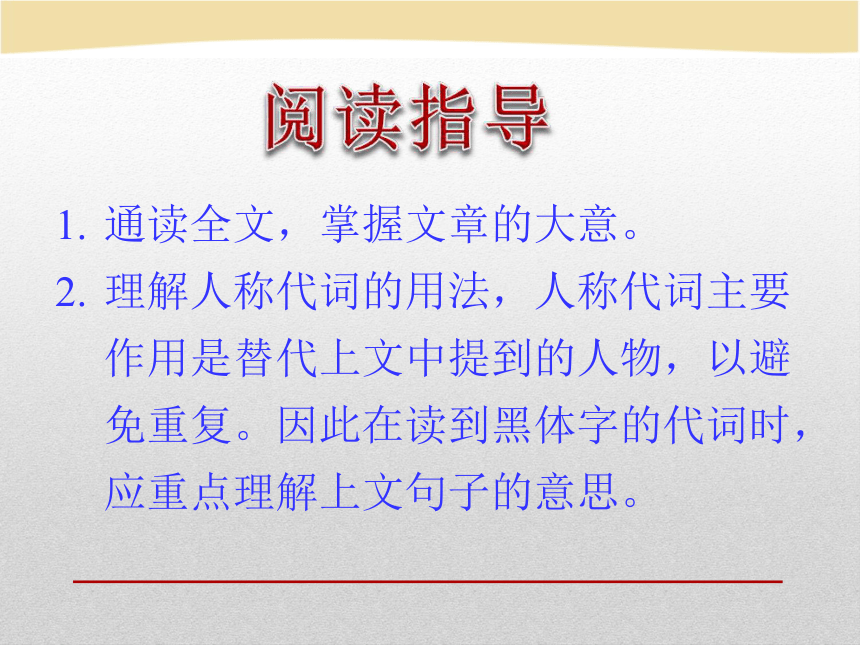 阅读指导

1. 通读全文，掌握文章的大意。

2. 理解人称代词的用法，人称代词主要作用是替代上文中提到的人物，以避免重复。因此在读到黑体字的代词时，应重点理解上文句子的意思。